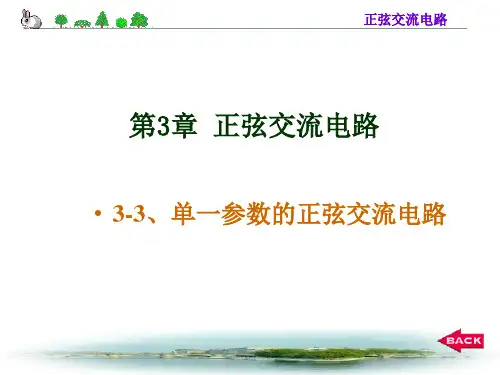 正弦交流电路

第3章 正弦交流电路

• 3-3、单一参数的正弦交流电路

BACK